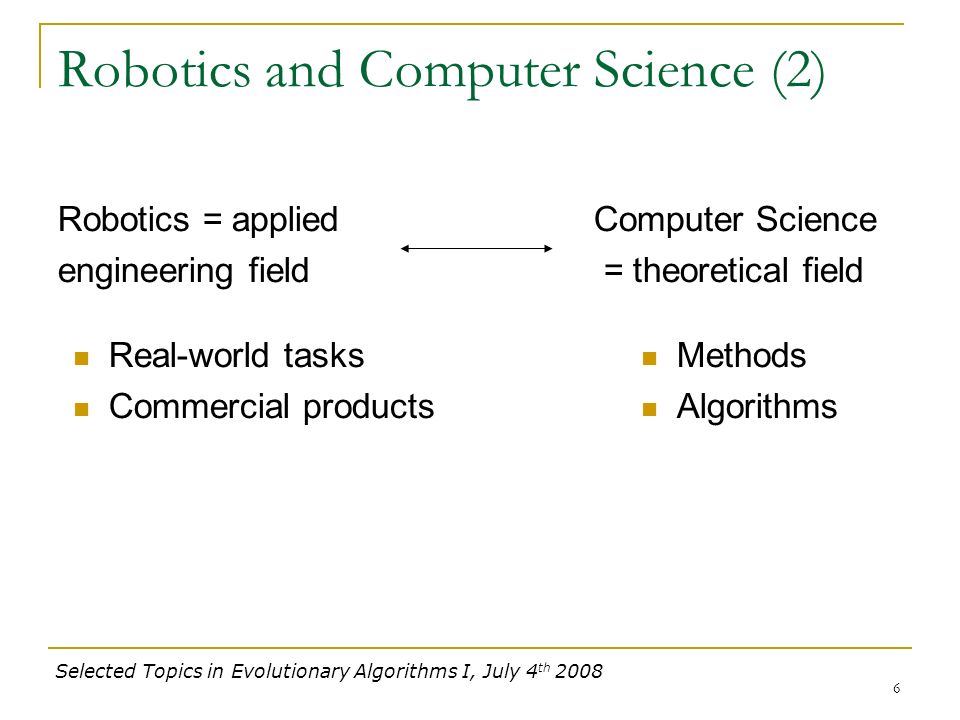 Robotics and Computer Science (2)

Robotics = applied engineering field

- Real-world tasks
- Commercial products

Computer Science = theoretical field

- Methods
- Algorithms

Selected Topics in Evolutionary Algorithms I, July 4$^{th}$ 2008

6